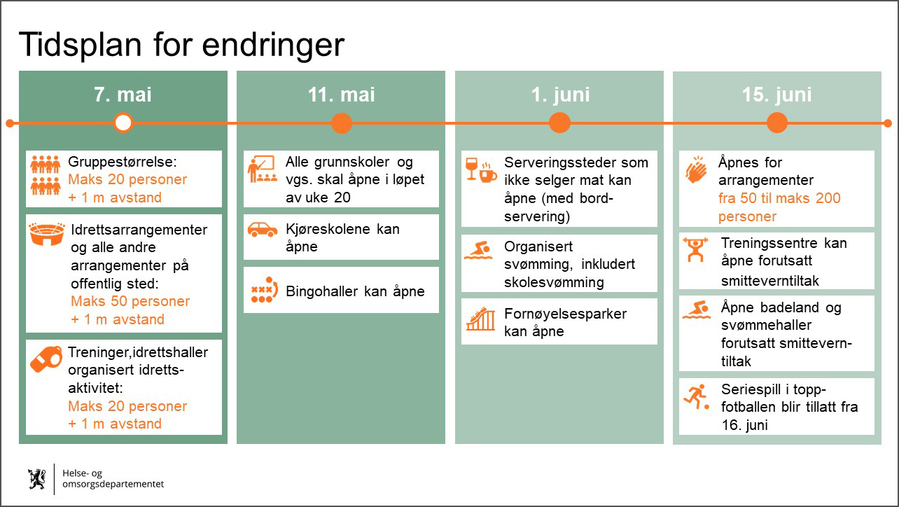 Tidsplan for endringer

7. mai

Gruppestørrelse:
Maks 20 personer
+ 1 m avstand

Idrettsarrangementer og alle andre arrangementer på offentlig sted:
Maks 50 personer
+ 1 m avstand

Treninger,idrettshaller organisert idrettsaktivitet:
Maks 20 personer
+ 1 m avstand

11. mai

Alle grunnskoler og vgs. skal åpne i løpet av uke 20

Kjøreskolene kan åpne

Bingohaller kan åpne

1. juni

Serveringssteder som ikke selger mat kan åpne (med bordservering)

Organisert svømming, inkludert skolesvømming

Fornøyelsesparker kan åpne

15. juni

Åpnes for arrangementer
fra 50 til maks 200 personer

Treningssentre kan åpne forutsatt smitteverntiltak

Åpne badeland og svømmehaller forutsatt smitteverntiltak

Seriespill i toppfotballen blir tillatt fra 16. juni

Helse- og omsorgsdepartementet